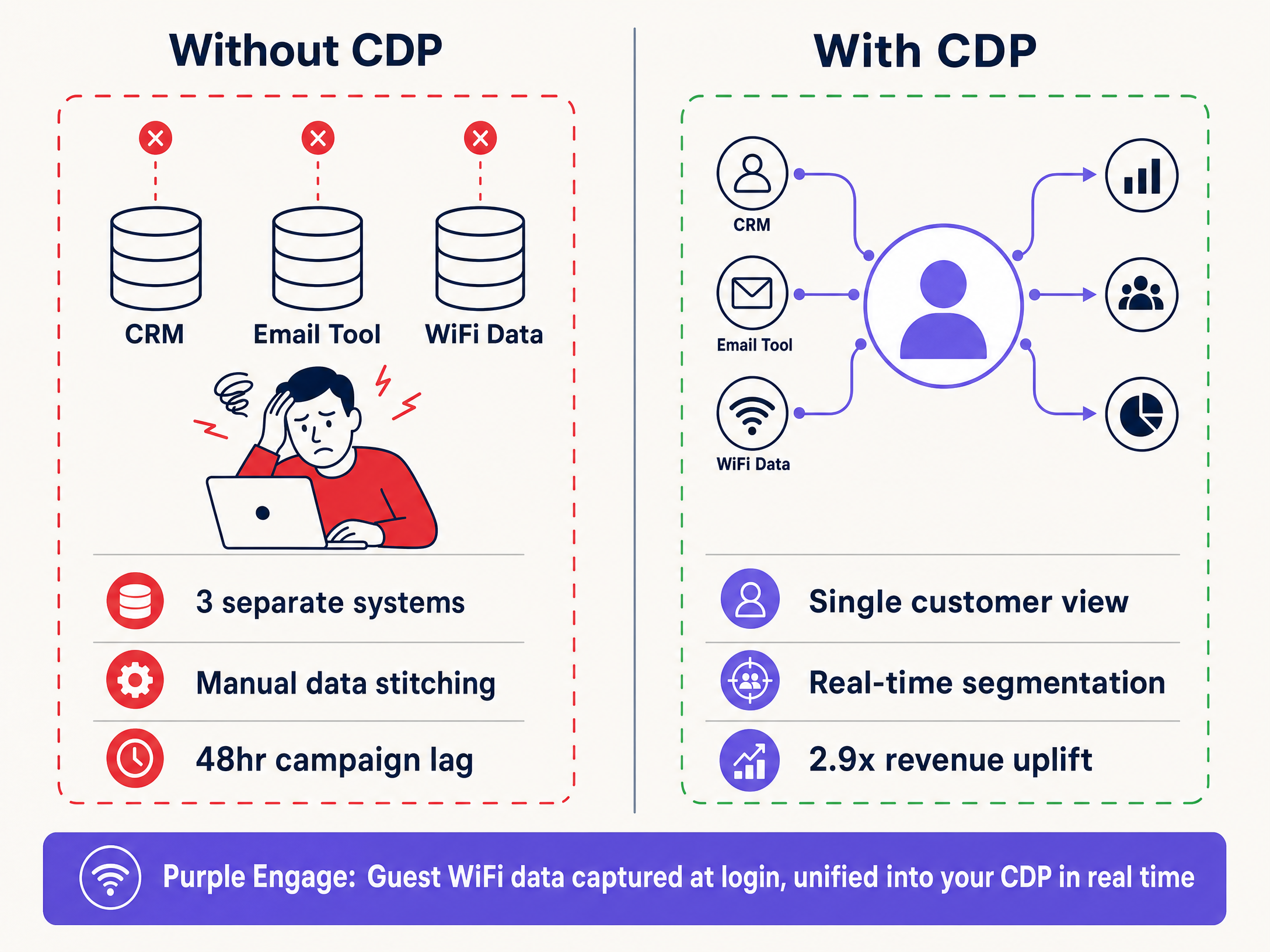 Without CDP

CRM
Email Tool
WiFi Data

3 separate systems
Manual data stitching
48hr campaign lag

With CDP

CRM
Email Tool
WiFi Data

Single customer view
Real-time segmentation
2.9x revenue uplift

Purple Engage: Guest WiFi data captured at login, unified into your CDP in real time